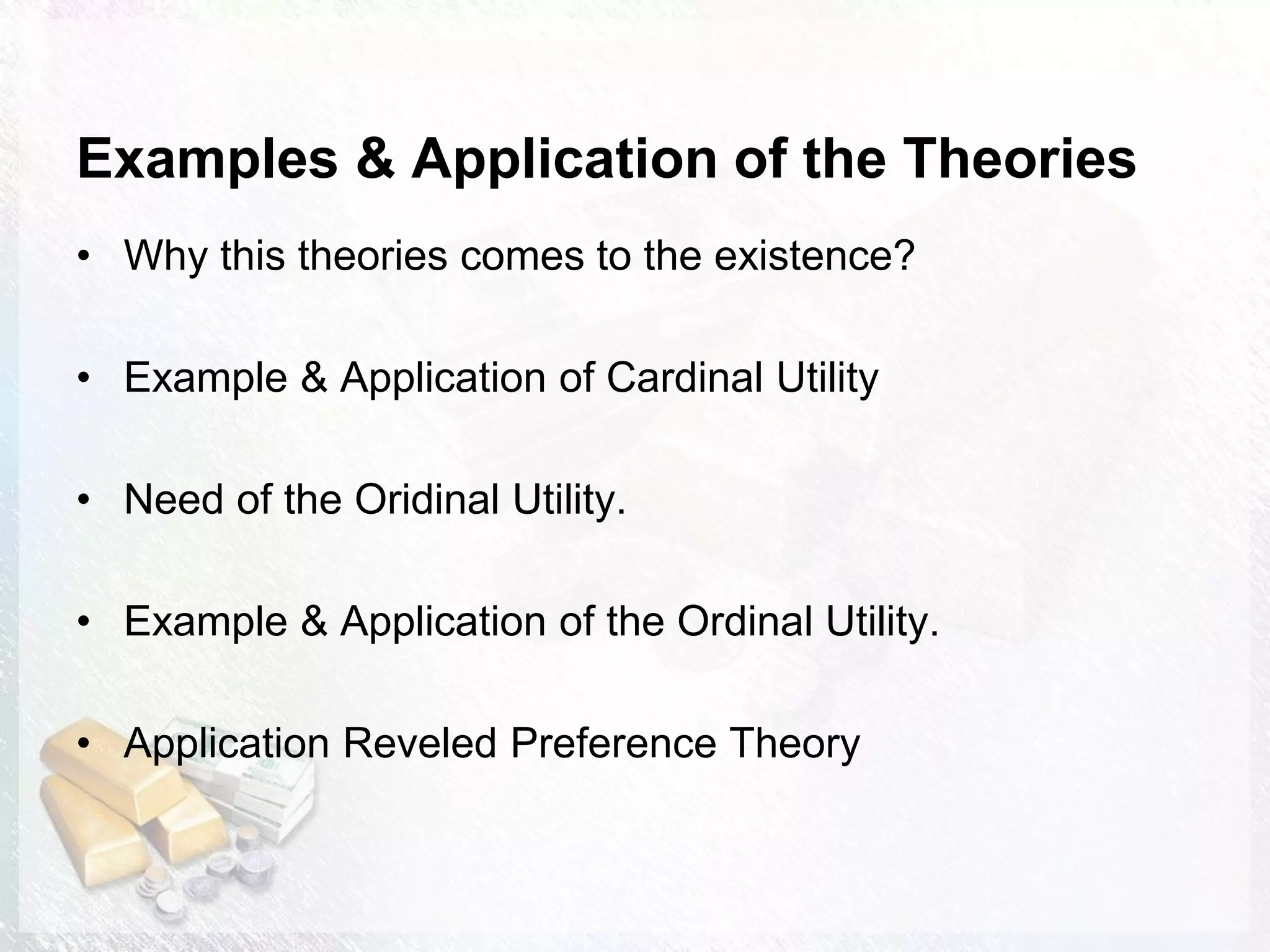 Examples & Application of the Theories

• Why this theories comes to the existence?

• Example & Application of Cardinal Utility

• Need of the Oridinal Utility.

• Example & Application of the Ordinal Utility.

• Application Reveled Preference Theory